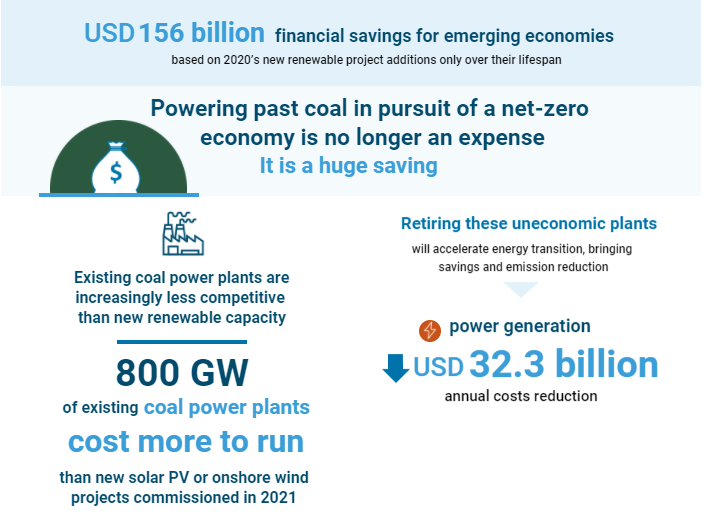 USD 156 billion financial savings for emerging economies
based on 2020's new renewable project additions only over their lifespan

Powering past coal in pursuit of a net-zero economy is no longer an expense
It is a huge saving

$

Existing coal power plants are increasingly less competitive than new renewable capacity

800 GW
of existing coal power plants
cost more to run
than new solar PV or onshore wind projects commissioned in 2021

Retiring these uneconomic plants
will accelerate energy transition, bringing savings and emission reduction

power generation
USD 32.3 billion
annual costs reduction